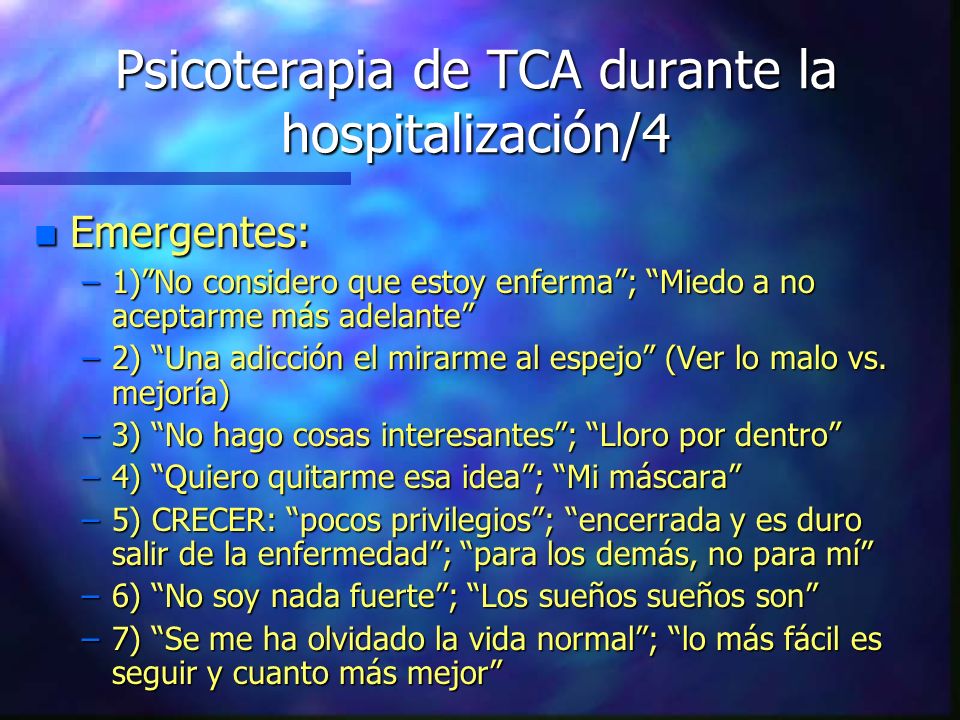 Psicoterapia de TCA durante la hospitalización/4

Emergentes:

– 1)”No considero que estoy enferma”; “Miedo a no aceptarme más adelante”

– 2) “Una adicción el mirarme al espejo” (Ver lo malo vs. mejoría)

– 3) “No hago cosas interesantes”; “Lloro por dentro”

– 4) “Quiero quitarme esa idea”; “Mi máscara”

– 5) CRECER: “pocos privilegios”; “encerrada y es duro salir de la enfermedad”; “para los demás, no para mí”

– 6) “No soy nada fuerte”; “Los sueños sueños son”

– 7) “Se me ha olvidado la vida normal”; “lo más fácil es seguir y cuanto más mejor”